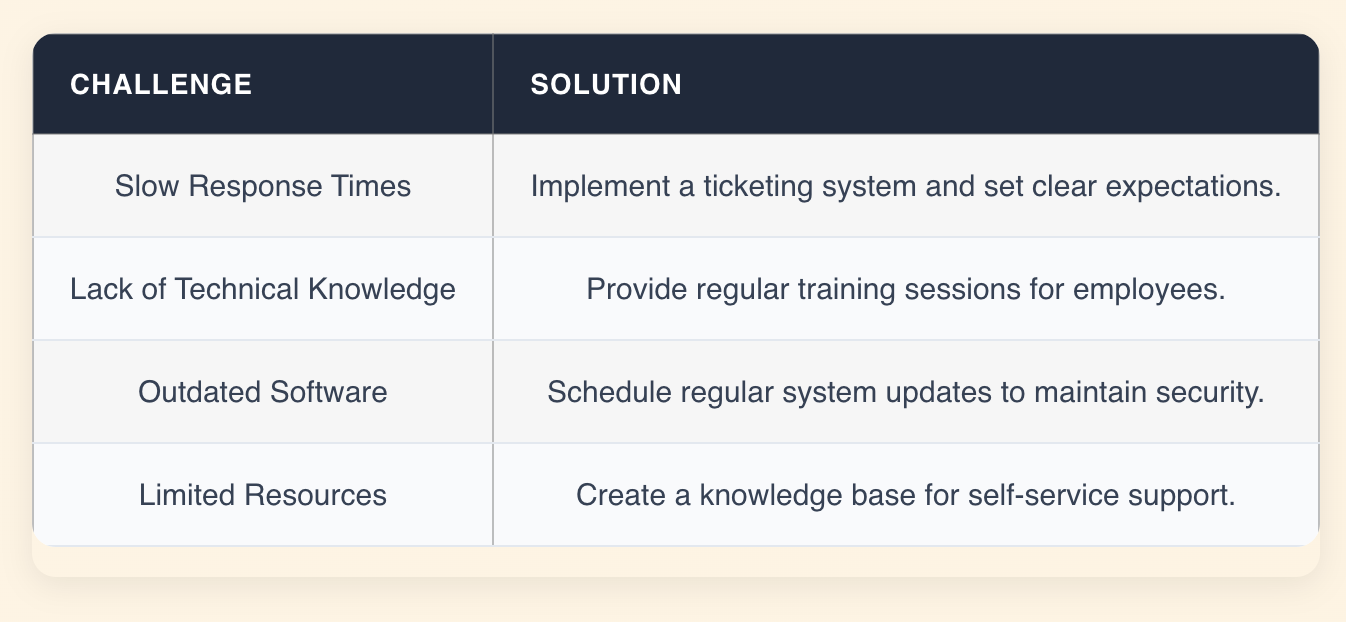 | CHALLENGE | SOLUTION |
|---|---|
| Slow Response Times | Implement a ticketing system and set clear expectations. |
| Lack of Technical Knowledge | Provide regular training sessions for employees. |
| Outdated Software | Schedule regular system updates to maintain security. |
| Limited Resources | Create a knowledge base for self-service support. |